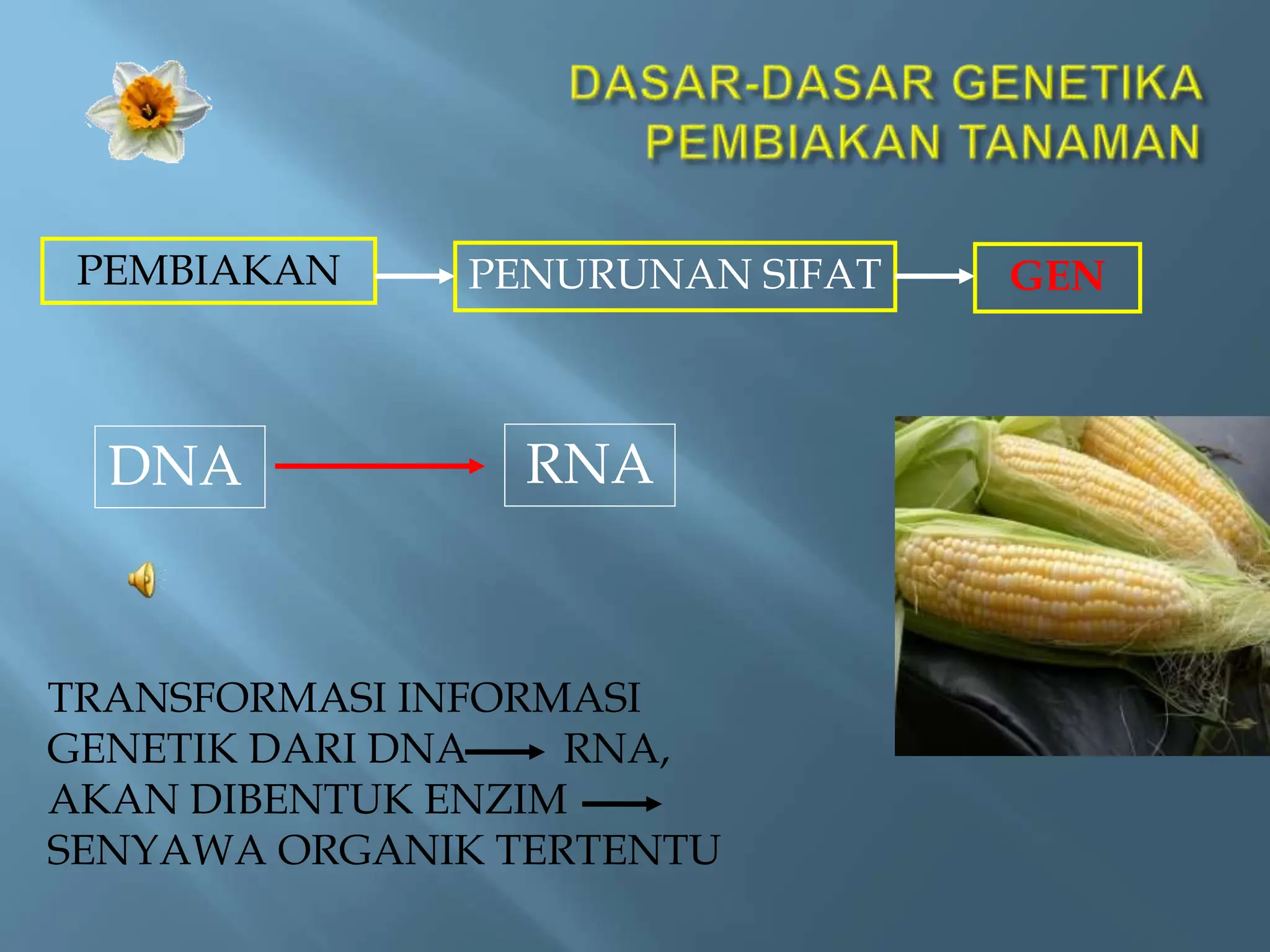 DASAR-DASAR GENETIKA PEMBIAKAN TANAMAN

PEMBIAKAN → PENURUNAN SIFAT → GEN

DNA → RNA

TRANSFORMASI INFORMASI GENETIK DARI DNA → RNA, AKAN DIBENTUK ENZIM → SENYAWA ORGANIK TERTENTU